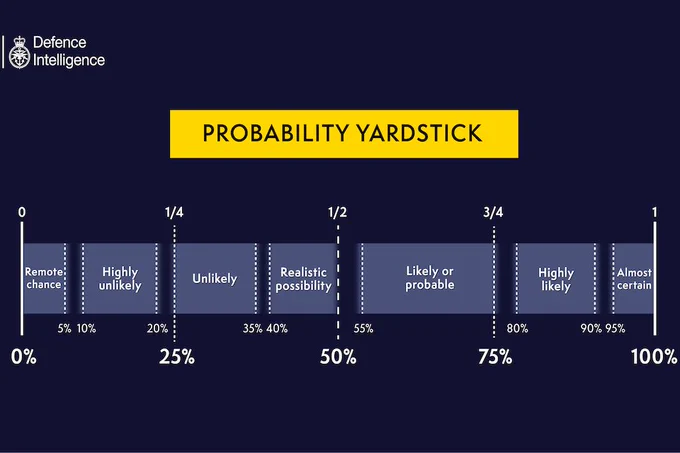 Defence Intelligence

PROBABILITY YARDSTICK

0
1/4
1/2
3/4
1

Remote chance
Highly unlikely
Unlikely
Realistic possibility
Likely or probable
Highly likely
Almost certain

5% 10% 20% 35% 40% 55% 80% 90% 95%

0%
25%
50%
75%
100%